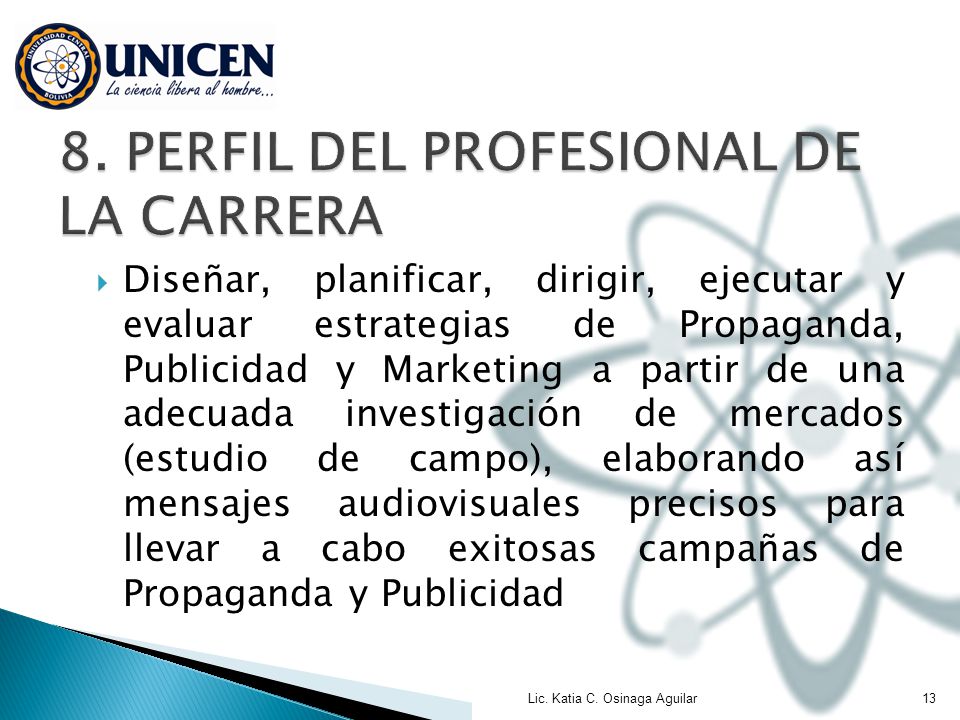 UNIVERSIDAD CENTRAL BOLIVIA

UNICEN
La ciencia libera al hombre...

8. PERFIL DEL PROFESIONAL DE LA CARRERA

Diseñar, planificar, dirigir, ejecutar y evaluar estrategias de Propaganda, Publicidad y Marketing a partir de una adecuada investigación de mercados (estudio de campo), elaborando así mensajes audiovisuales precisos para llevar a cabo exitosas campañas de Propaganda y Publicidad

Lic. Katia C. Osinaga Aguilar

13